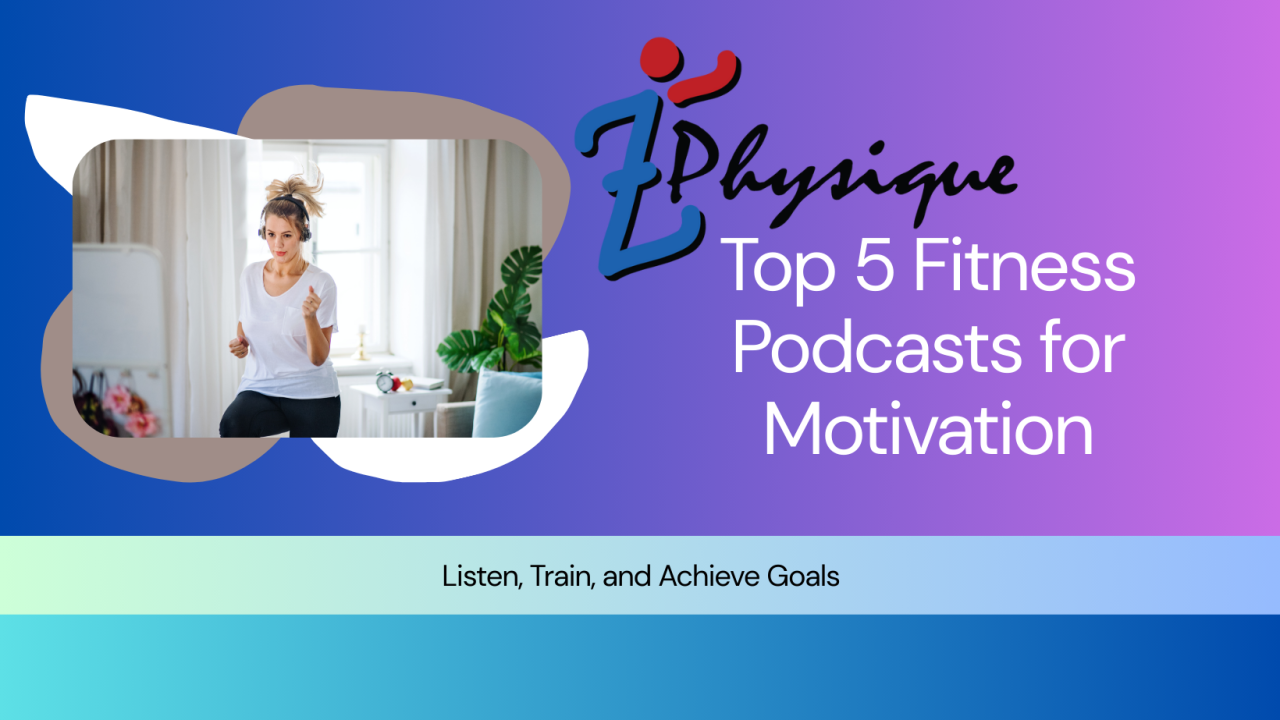 Z Physique

Top 5 Fitness Podcasts for Motivation

Listen, Train, and Achieve Goals